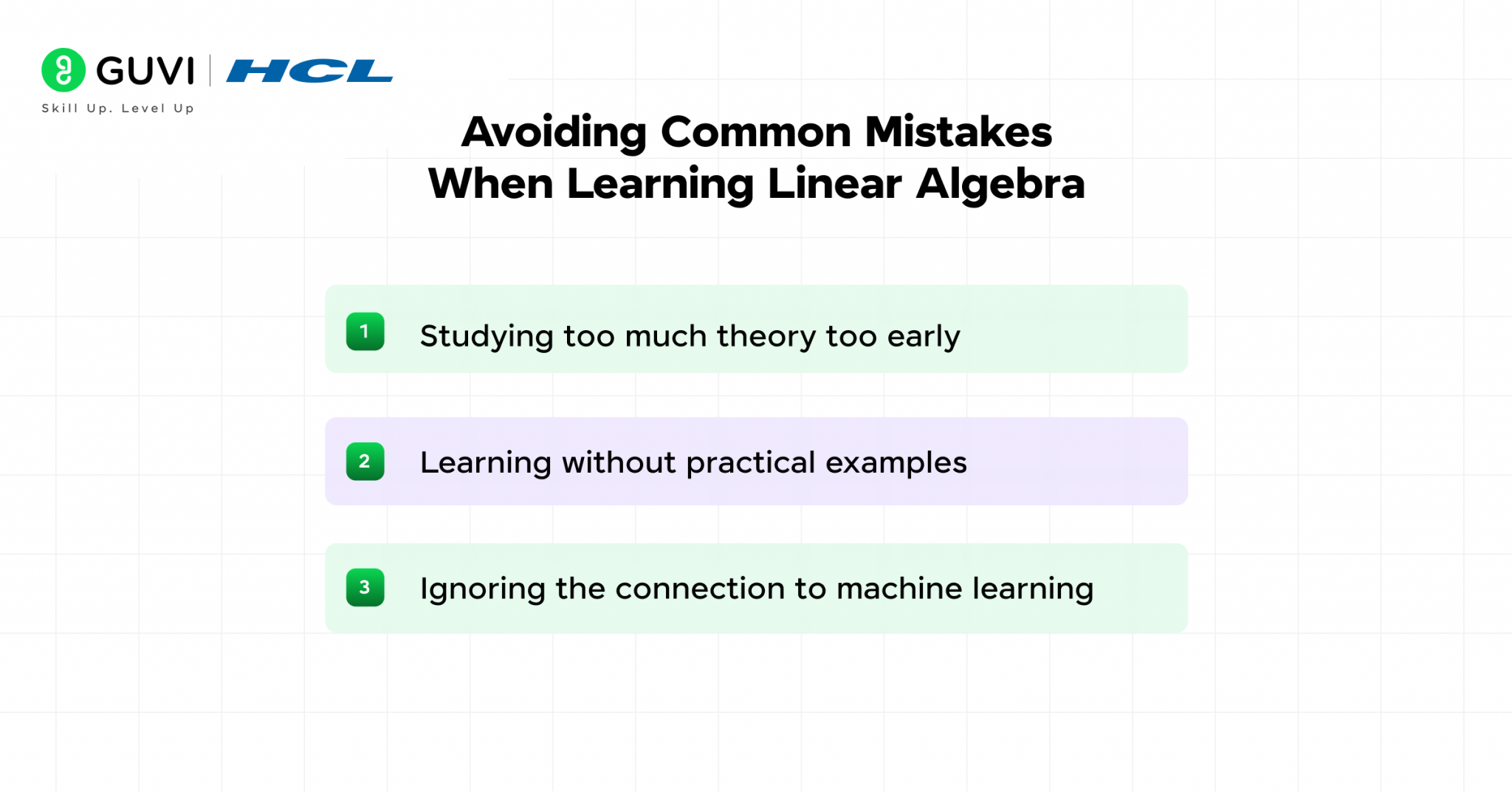 GUVI | HCL
Skill Up. Level Up

Avoiding Common Mistakes When Learning Linear Algebra

1 Studying too much theory too early

2 Learning without practical examples

3 Ignoring the connection to machine learning